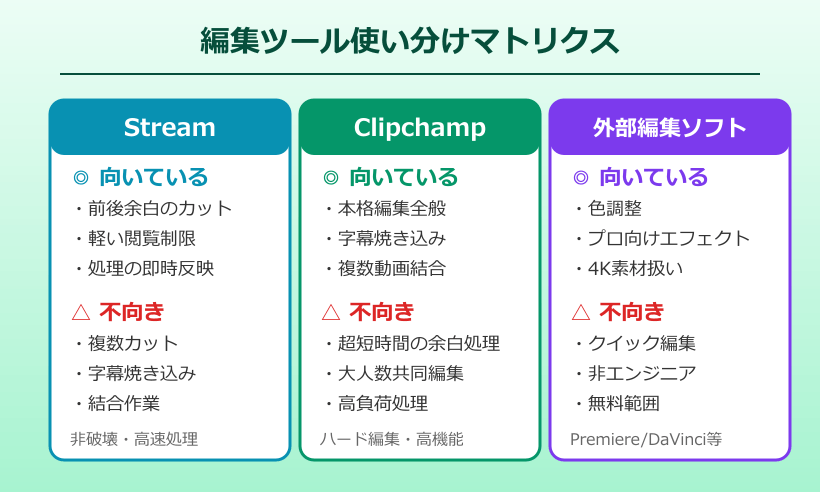 編集ツール使い分けマトリクス

Stream

◎ 向いている
・前後余白のカット
・軽い閲覧制限
・処理の即時反映

△ 不向き
・複数カット
・字幕焼き込み
・結合作業

非破壊・高速処理

Clipchamp

◎ 向いている
・本格編集全般
・字幕焼き込み
・複数動画結合

△ 不向き
・超短時間の余白処理
・大人数共同編集
・高負荷処理

ハード編集・高機能

外部編集ソフト

◎ 向いている
・色調整
・プロ向けエフェクト
・4K素材扱い

△ 不向き
・クイック編集
・非エンジニア
・無料範囲

Premiere/DaVinci等